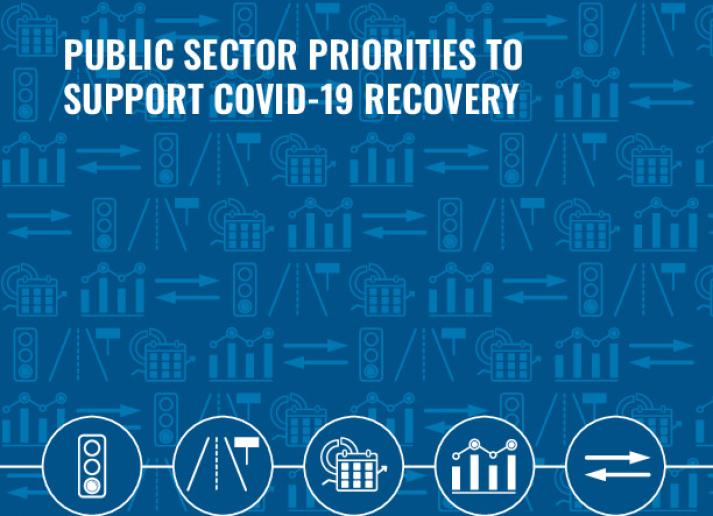 PUBLIC SECTOR PRIORITIES TO SUPPORT COVID-19 RECOVERY